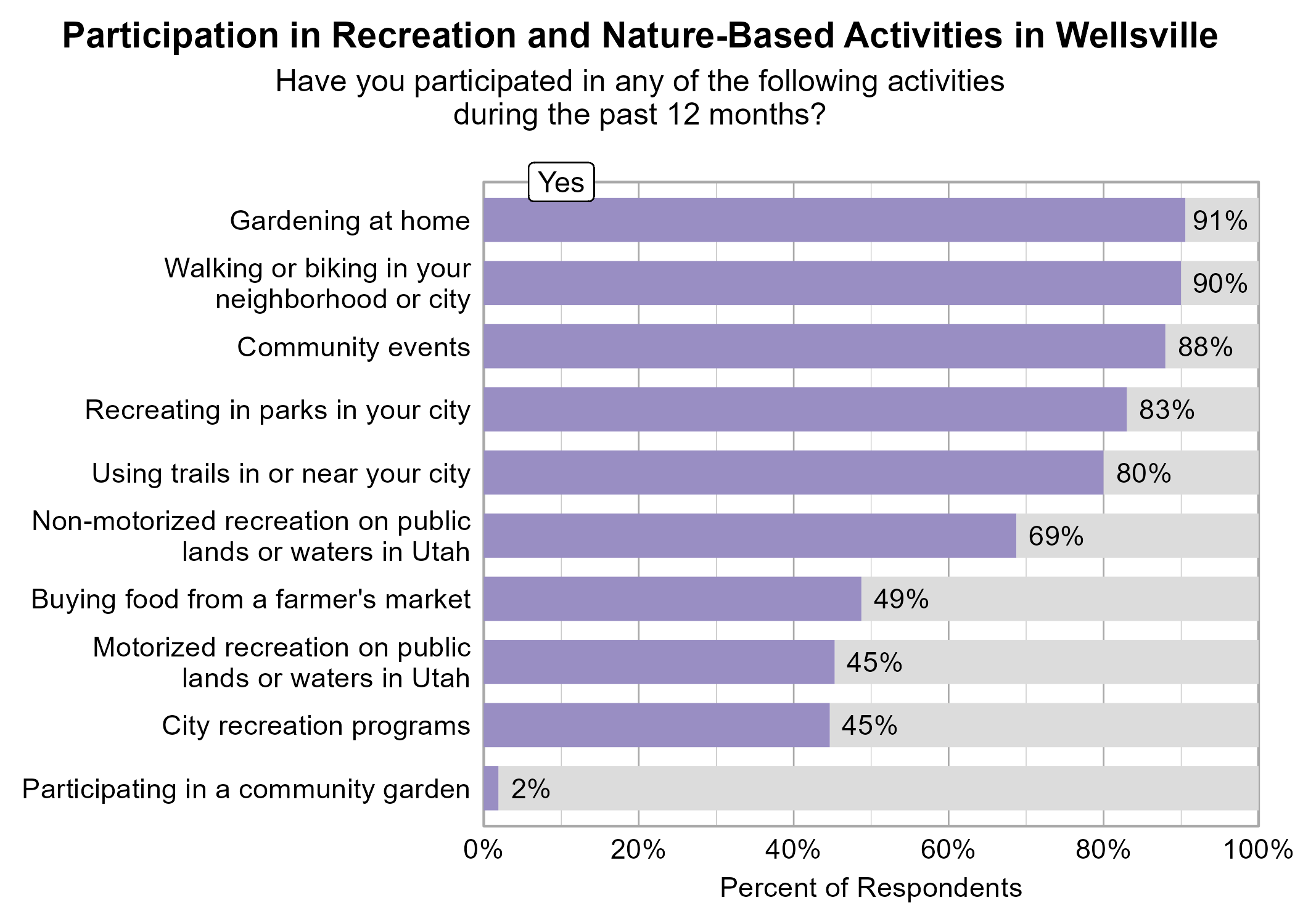 Participation in Recreation and Nature-Based Activities in Wellsville

Have you participated in any of the following activities during the past 12 months?

Yes

Gardening at home 91%

Walking or biking in your neighborhood or city 90%

Community events 88%

Recreating in parks in your city 83%

Using trails in or near your city 80%

Non-motorized recreation on public lands or waters in Utah 69%

Buying food from a farmer's market 49%

Motorized recreation on public lands or waters in Utah 45%

City recreation programs 45%

Participating in a community garden 2%

0% 20% 40% 60% 80% 100%

Percent of Respondents